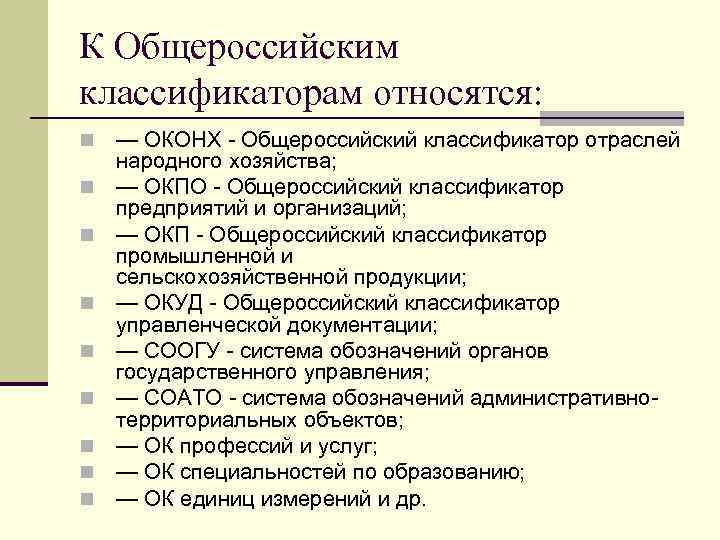 К Общероссийским классификаторам относятся:

— ОКОНХ - Общероссийский классификатор отраслей народного хозяйства;

— ОКПО - Общероссийский классификатор предприятий и организаций;

— ОКП - Общероссийский классификатор промышленной и сельскохозяйственной продукции;

— ОКУД - Общероссийский классификатор управленческой документации;

— СООГУ - система обозначений органов государственного управления;

— СОАТО - система обозначений административно-территориальных объектов;

— ОК профессий и услуг;

— ОК специальностей по образованию;

— ОК единиц измерений и др.